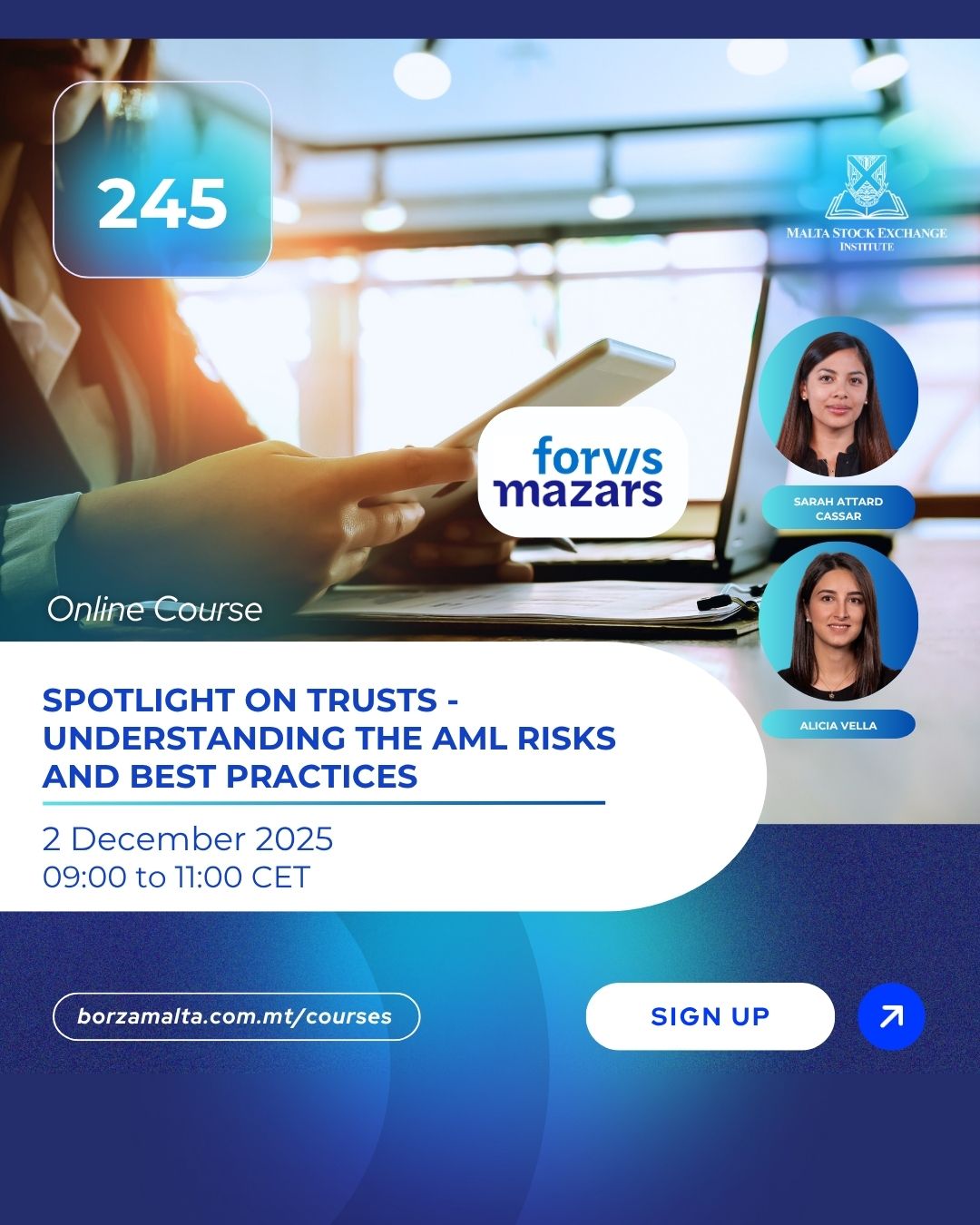 245

MALTA STOCK EXCHANGE
INSTITUTE

forvis
mazars

SARAH ATTARD CASSAR

ALICIA VELLA

Online Course

SPOTLIGHT ON TRUSTS - UNDERSTANDING THE AML RISKS AND BEST PRACTICES

2 December 2025
09:00 to 11:00 CET

borzamalta.com.mt/courses

SIGN UP